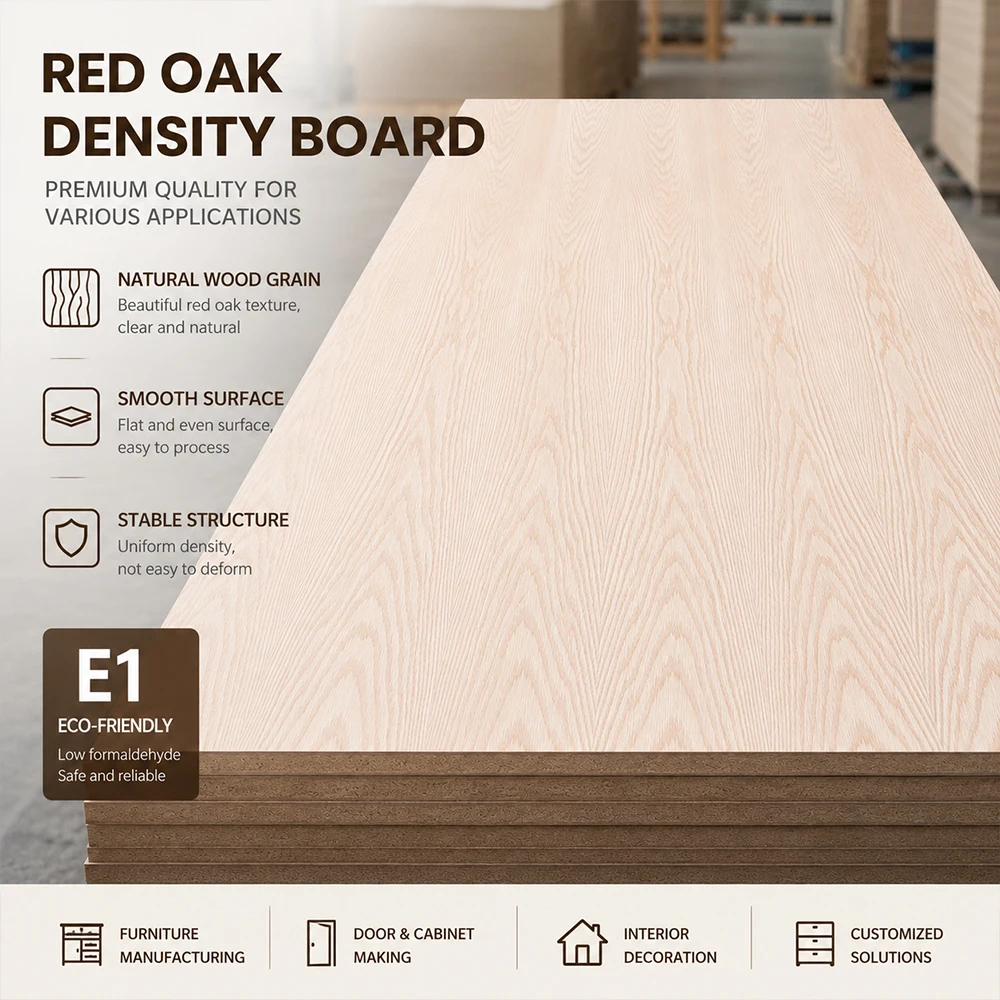 RED OAK DENSITY BOARD

PREMIUM QUALITY FOR VARIOUS APPLICATIONS

NATURAL WOOD GRAIN
Beautiful red oak texture, clear and natural

SMOOTH SURFACE
Flat and even surface, easy to process

STABLE STRUCTURE
Uniform density, not easy to deform

E1
ECO-FRIENDLY
Low formaldehyde
Safe and reliable

FURNITURE MANUFACTURING

DOOR & CABINET MAKING

INTERIOR DECORATION

CUSTOMIZED SOLUTIONS